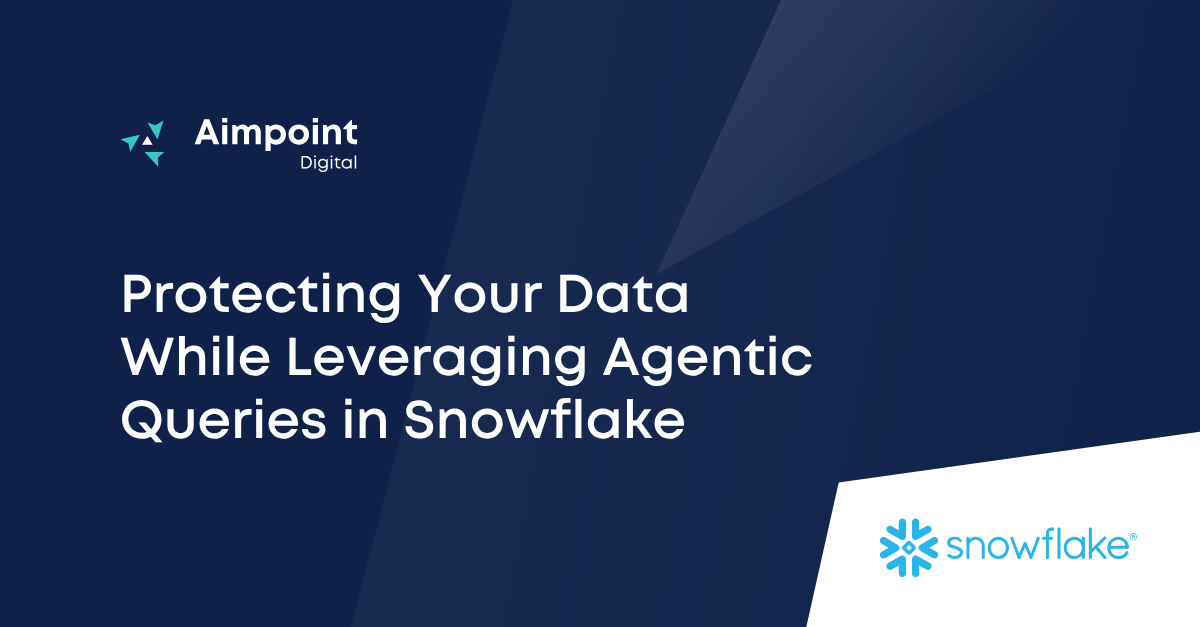 Aimpoint
Digital

Protecting Your Data While Leveraging Agentic Queries in Snowflake

snowflake®